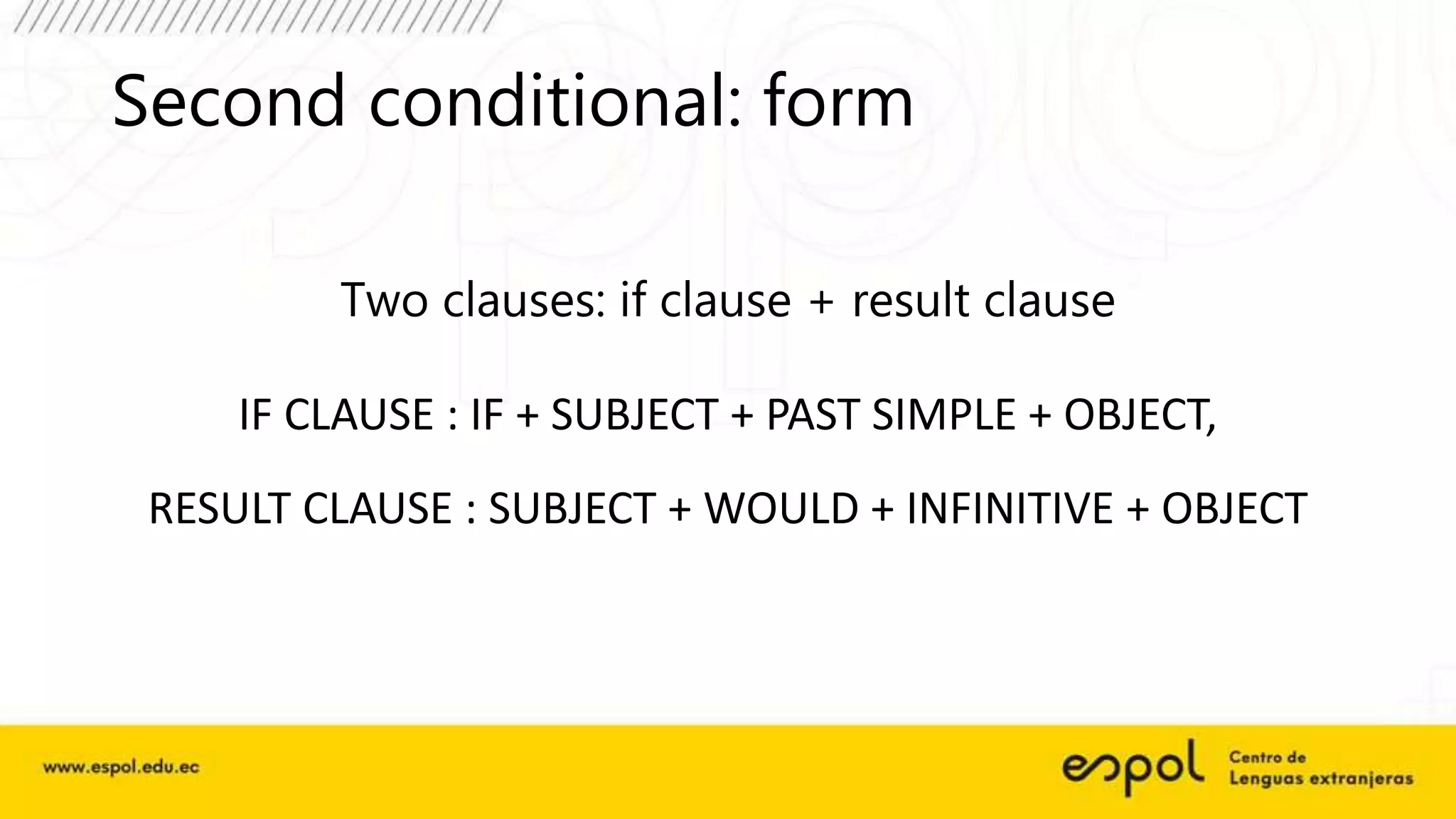 Second conditional: form

Two clauses: if clause + result clause

IF CLAUSE : IF + SUBJECT + PAST SIMPLE + OBJECT,

RESULT CLAUSE : SUBJECT + WOULD + INFINITIVE + OBJECT

www.espol.edu.ec

espol Centro de Lenguas extranjeras